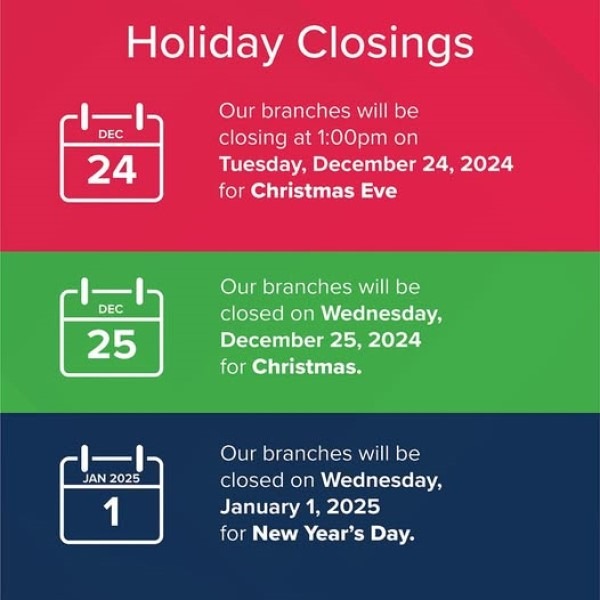 Holiday Closings

DEC
24

Our branches will be closing at 1:00pm on Tuesday, December 24, 2024 for Christmas Eve

DEC
25

Our branches will be closed on Wednesday, December 25, 2024 for Christmas.

JAN 2025
1

Our branches will be closed on Wednesday, January 1, 2025 for New Year's Day.